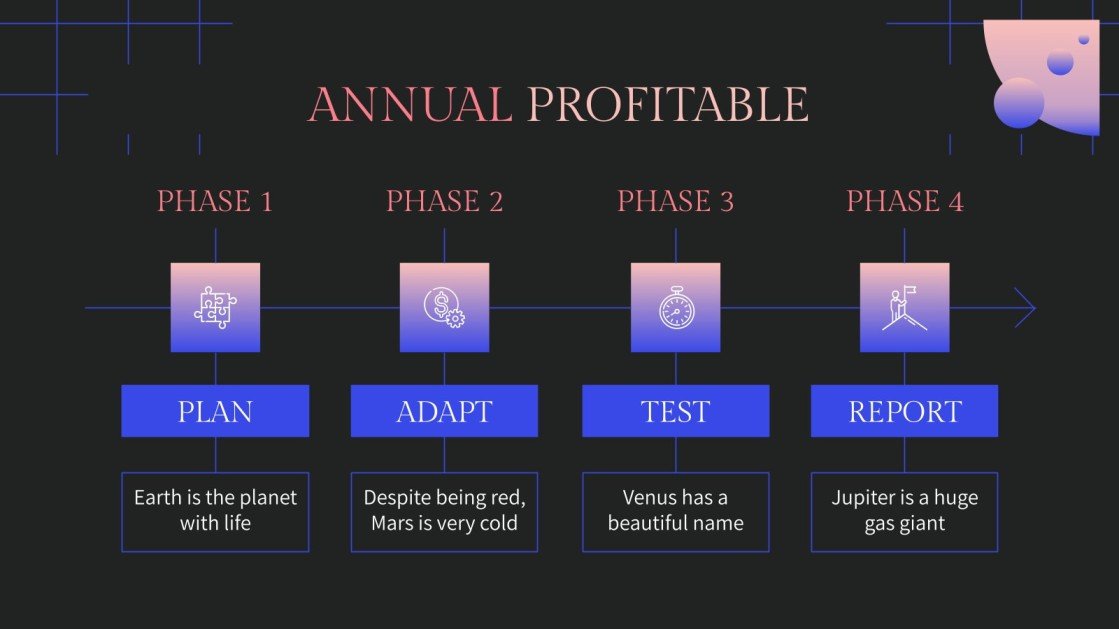 ANNUAL PROFITABLE

PHASE 1

PLAN

Earth is the planet with life

PHASE 2

ADAPT

Despite being red, Mars is very cold

PHASE 3

TEST

Venus has a beautiful name

PHASE 4

REPORT

Jupiter is a huge gas giant